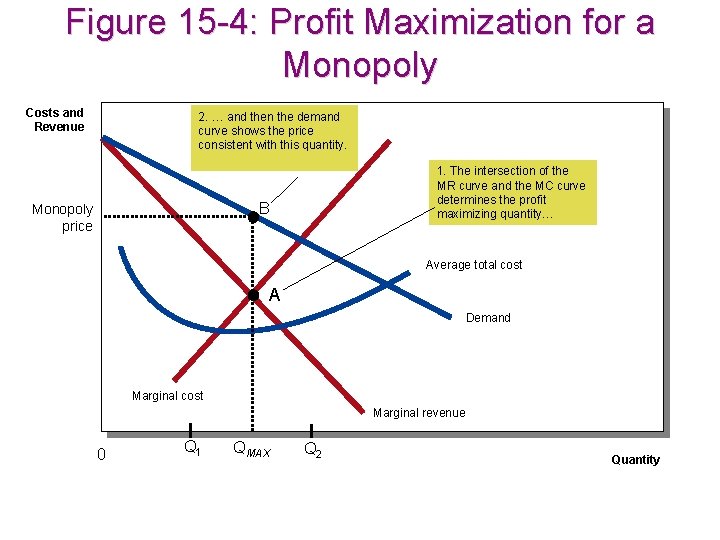 Figure 15-4: Profit Maximization for a Monopoly

Costs and Revenue

2. … and then the demand curve shows the price consistent with this quantity.

1. The intersection of the MR curve and the MC curve determines the profit maximizing quantity…

Monopoly price

B

A

Average total cost

Demand

Marginal cost

Marginal revenue

0

$Q_1$

$Q_{MAX}$

$Q_2$

Quantity